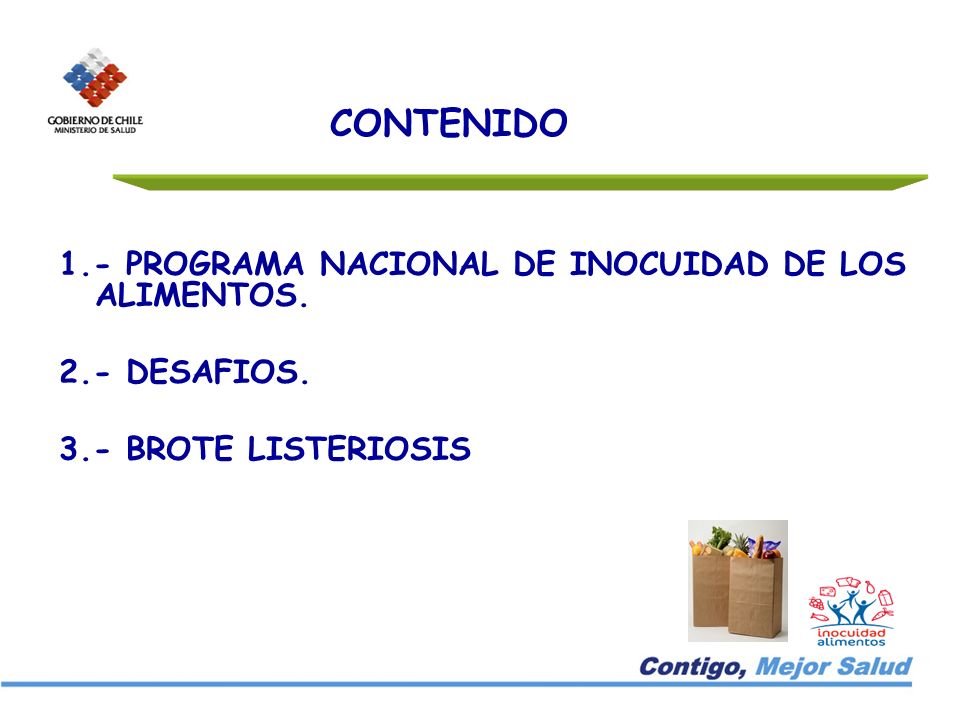 GOBIERNO DE CHILE
MINISTERIO DE SALUD

CONTENIDO

1.- PROGRAMA NACIONAL DE INOCUIDAD DE LOS ALIMENTOS.

2.- DESAFIOS.

3.- BROTE LISTERIOSIS

inocuidad
alimentos

Contigo, Mejor Salud